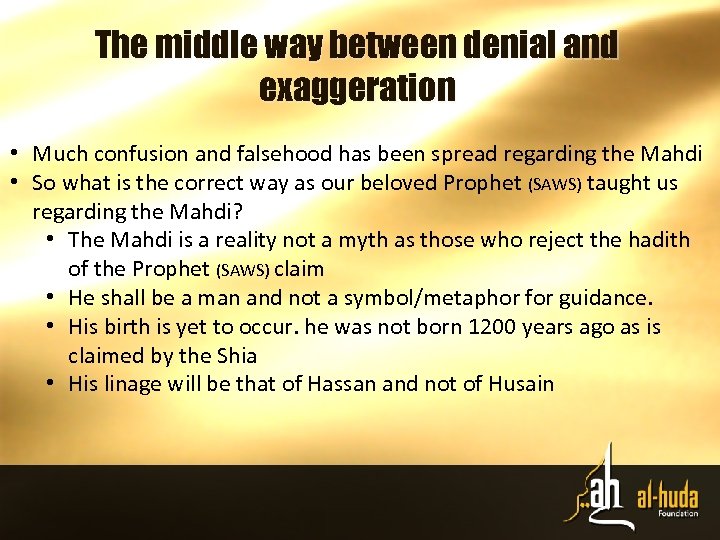 The middle way between denial and exaggeration

• Much confusion and falsehood has been spread regarding the Mahdi
• So what is the correct way as our beloved Prophet (SAWS) taught us regarding the Mahdi?
  • The Mahdi is a reality not a myth as those who reject the hadith of the Prophet (SAWS) claim
  • He shall be a man and not a symbol/metaphor for guidance.
  • His birth is yet to occur. he was not born 1200 years ago as is claimed by the Shia
  • His linage will be that of Hassan and not of Husain

ah al-huda Foundation